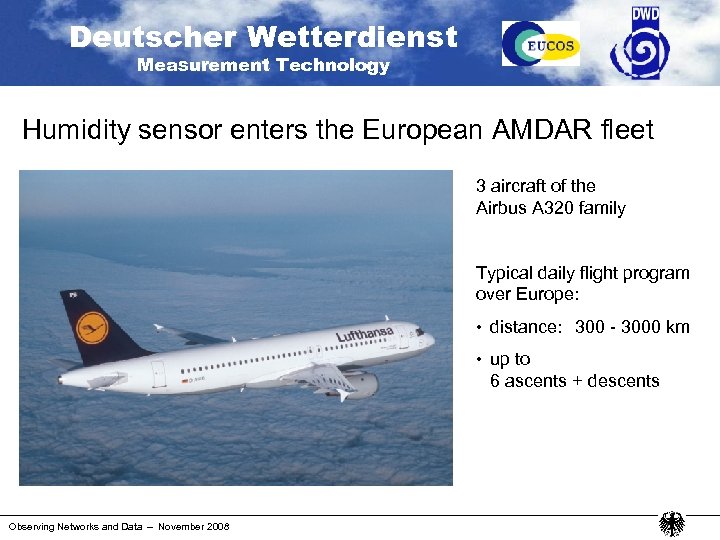 Deutscher Wetterdienst
Measurement Technology

EUCOS

DWD

Humidity sensor enters the European AMDAR fleet

Lufthansa

3 aircraft of the Airbus A320 family

Typical daily flight program over Europe:

• distance: 300 - 3000 km

• up to 6 ascents + descents

Observing Networks and Data – November 2008